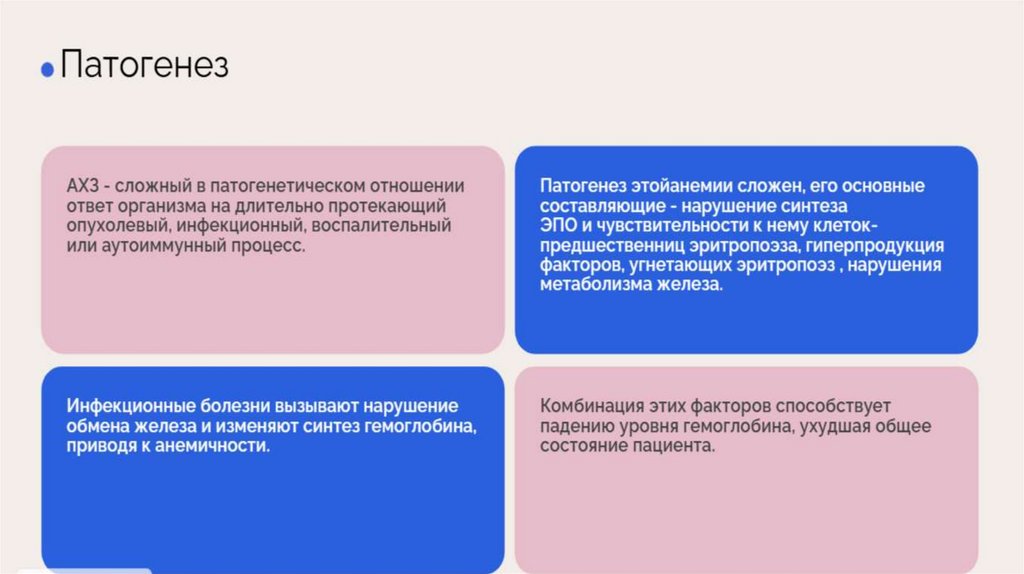 Патогенез

АХЗ - сложный в патогенетическом отношении ответ организма на длительно протекающий опухолевый, инфекционный, воспалительный или аутоиммунный процесс.

Патогенез этойанемии сложен, его основные составляющие - нарушение синтеза ЭПО и чувствительности к нему клеток-предшественниц эритропоэза, гиперпродукция факторов, угнетающих эритропоэз , нарушения метаболизма железа.

Инфекционные болезни вызывают нарушение обмена железа и изменяют синтез гемоглобина, приводя к анемичности.

Комбинация этих факторов способствует падению уровня гемоглобина, ухудшая общее состояние пациента.